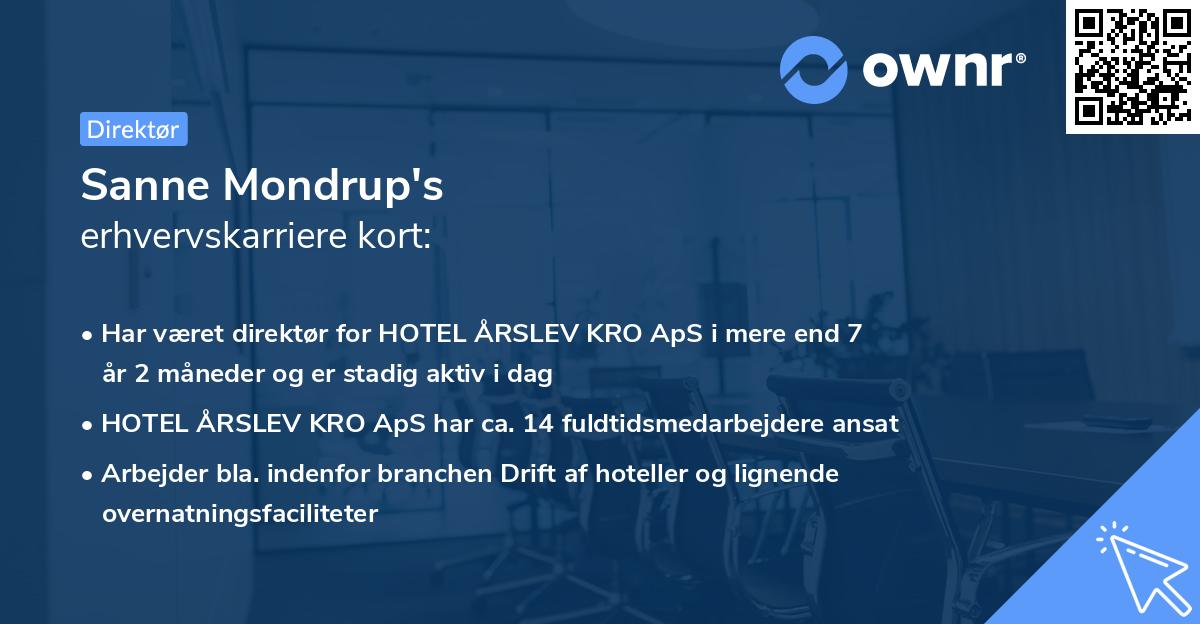 ownr®

Direktør

Sanne Mondrup's
erhvervskarriere kort:

• Har været direktør for HOTEL ÅRSLEV KRO ApS i mere end 7 år 2 måneder og er stadig aktiv i dag
• HOTEL ÅRSLEV KRO ApS har ca. 14 fuldtidsmedarbejdere ansat
• Arbejder bla. indenfor branchen Drift af hoteller og lignende overnatningsfaciliteter